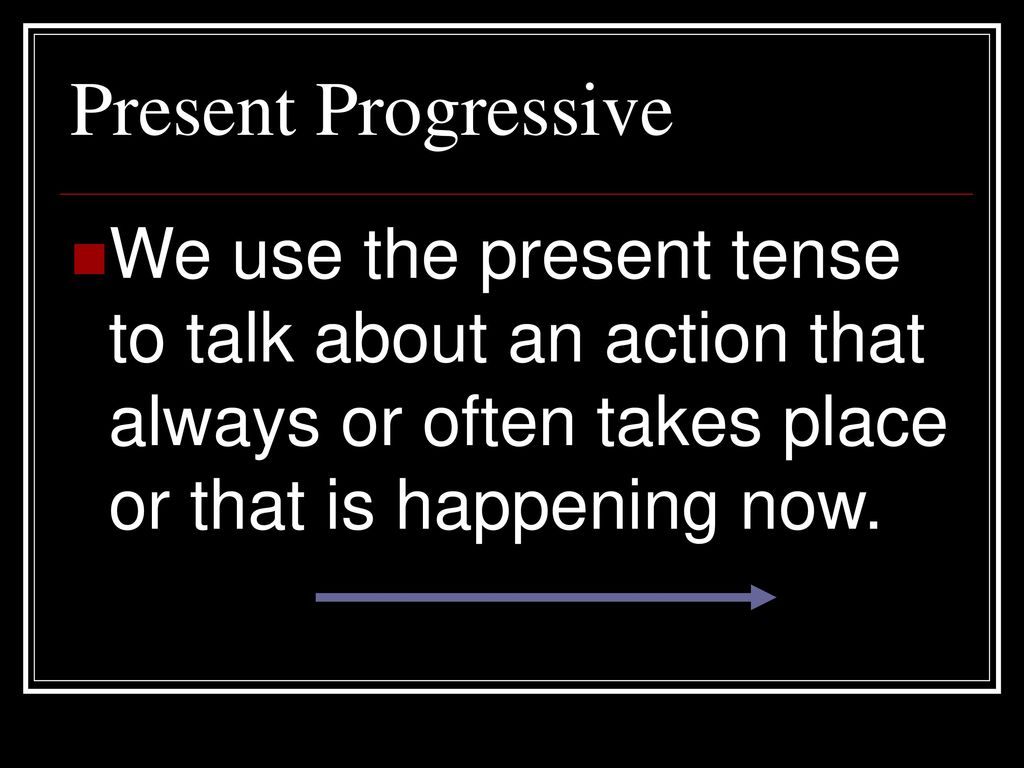 Present Progressive

We use the present tense to talk about an action that always or often takes place or that is happening now.